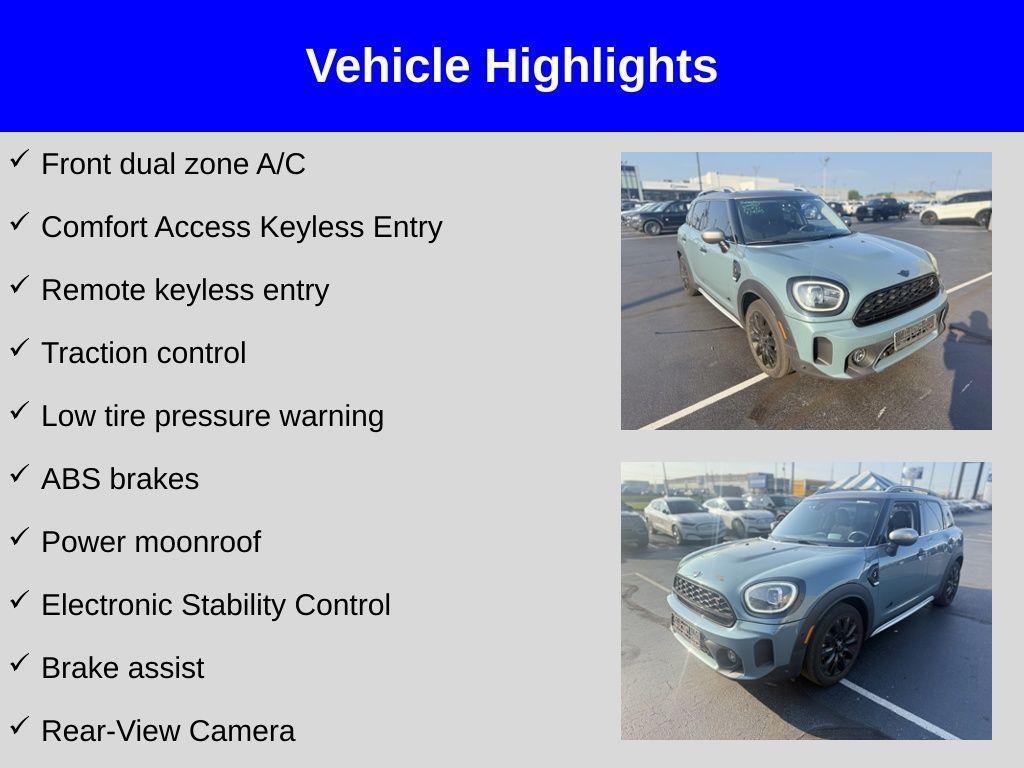 Vehicle Highlights

✓ Front dual zone A/C

✓ Comfort Access Keyless Entry

✓ Remote keyless entry

✓ Traction control

✓ Low tire pressure warning

✓ ABS brakes

✓ Power moonroof

✓ Electronic Stability Control

✓ Brake assist

✓ Rear-View Camera